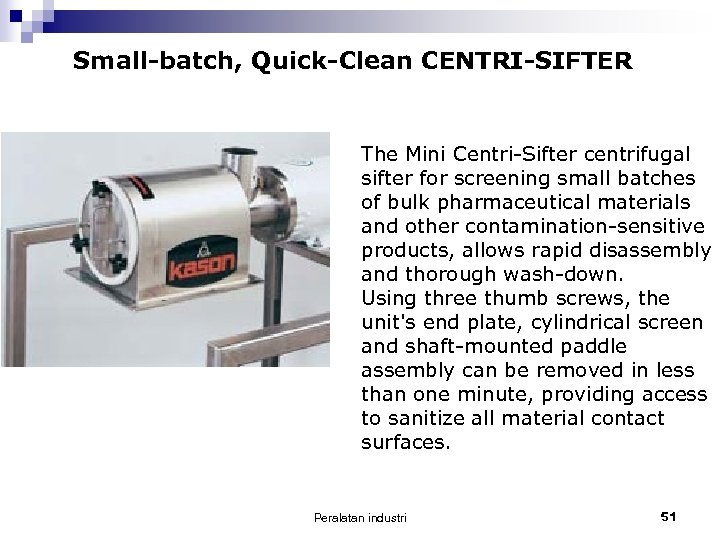 Small-batch, Quick-Clean CENTRI-SIFTER

kason

The Mini Centri-Sifter centrifugal sifter for screening small batches of bulk pharmaceutical materials and other contamination-sensitive products, allows rapid disassembly and thorough wash-down.
Using three thumb screws, the unit's end plate, cylindrical screen and shaft-mounted paddle assembly can be removed in less than one minute, providing access to sanitize all material contact surfaces.

Peralatan industri

51